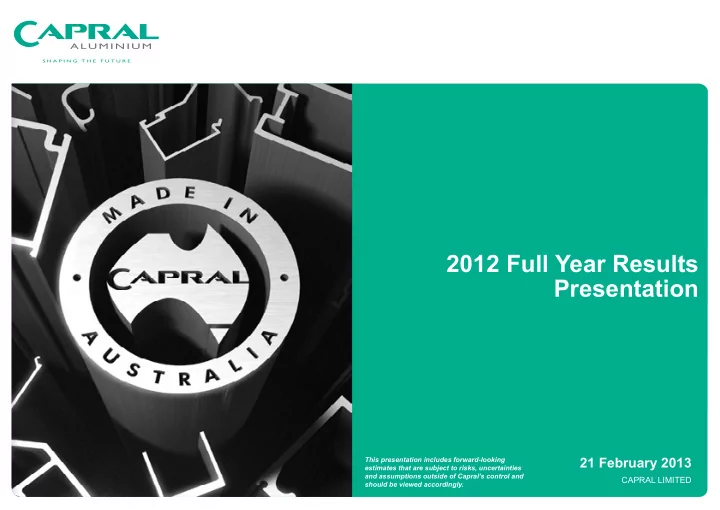 CAPRAL
ALUMINIUM
SHAPING THE FUTURE

MADE IN
CAPRAL
AUSTRALIA

2012 Full Year Results Presentation

This presentation includes forward-looking estimates that are subject to risks, uncertainties and assumptions outside of Capral's control and should be viewed accordingly.

21 February 2013
CAPRAL LIMITED